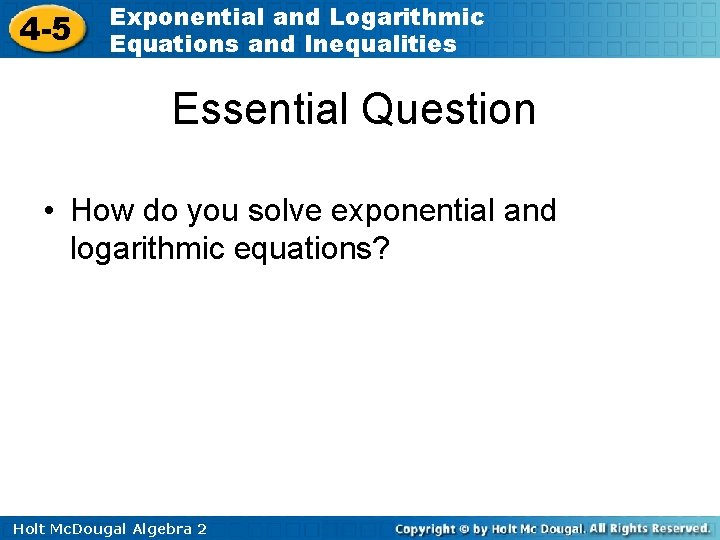 4-5 Exponential and Logarithmic Equations and Inequalities

Essential Question

• How do you solve exponential and logarithmic equations?

Holt McDougal Algebra 2

Copyright © by Holt Mc Dougal. All Rights Reserved.